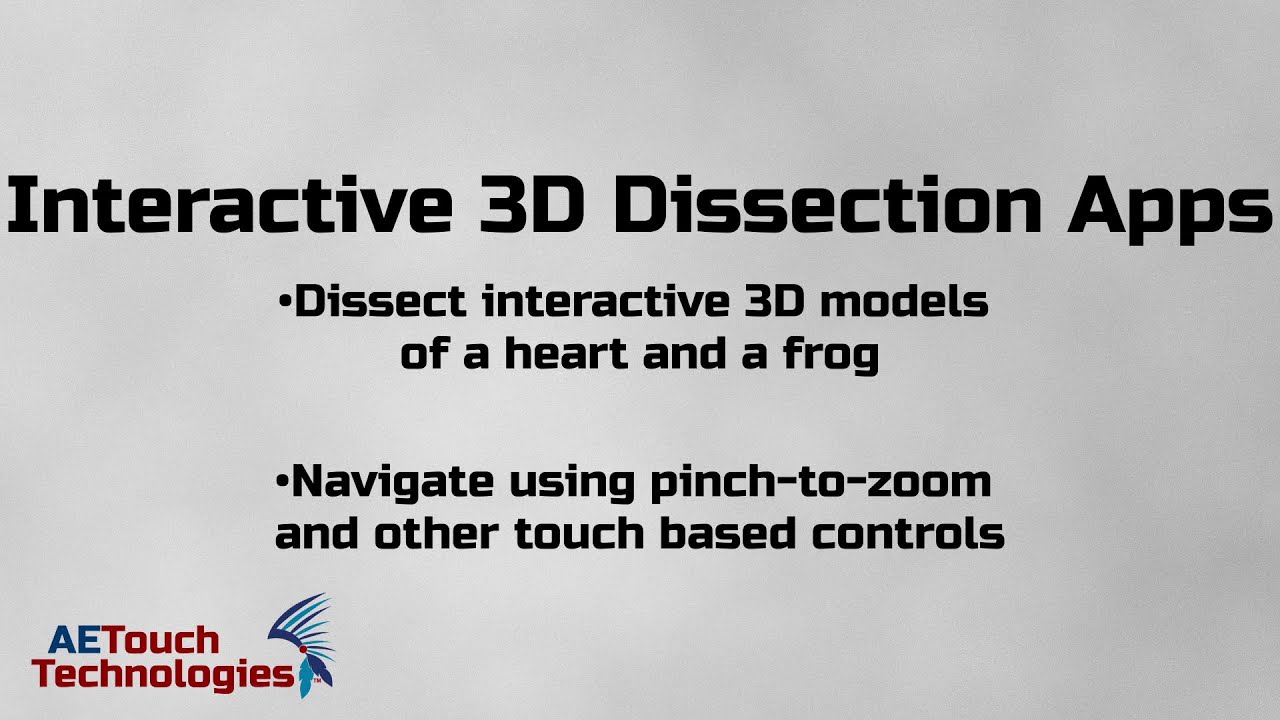 Interactive 3D Dissection Apps

•Dissect interactive 3D models of a heart and a frog

•Navigate using pinch-to-zoom and other touch based controls

AETouch Technologies™